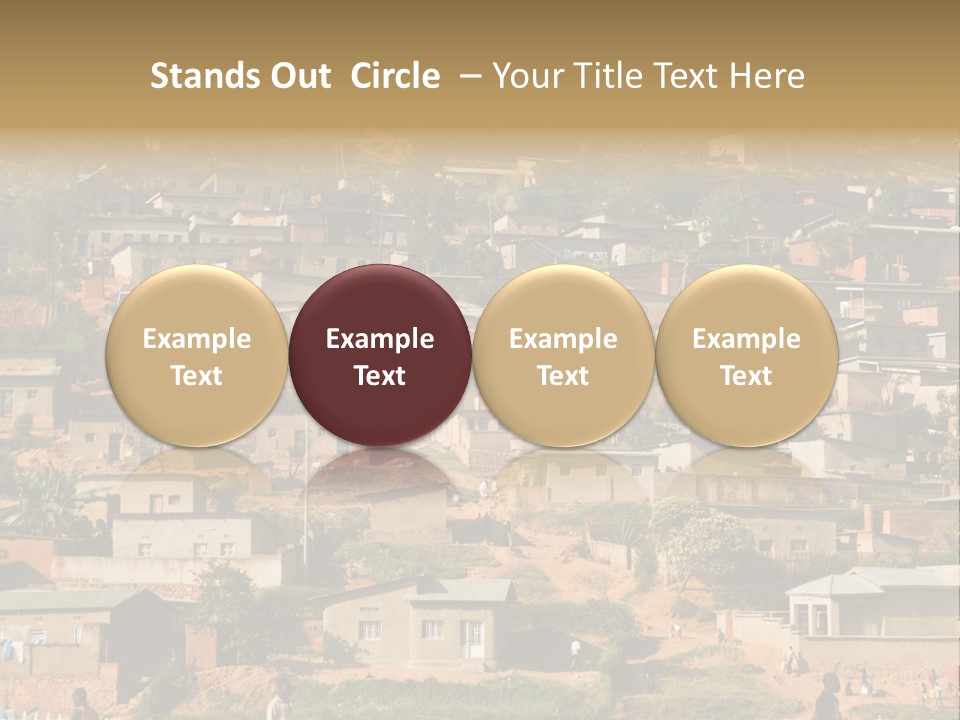 Stands Out Circle – Your Title Text Here

Example Text

Example Text

Example Text

Example Text